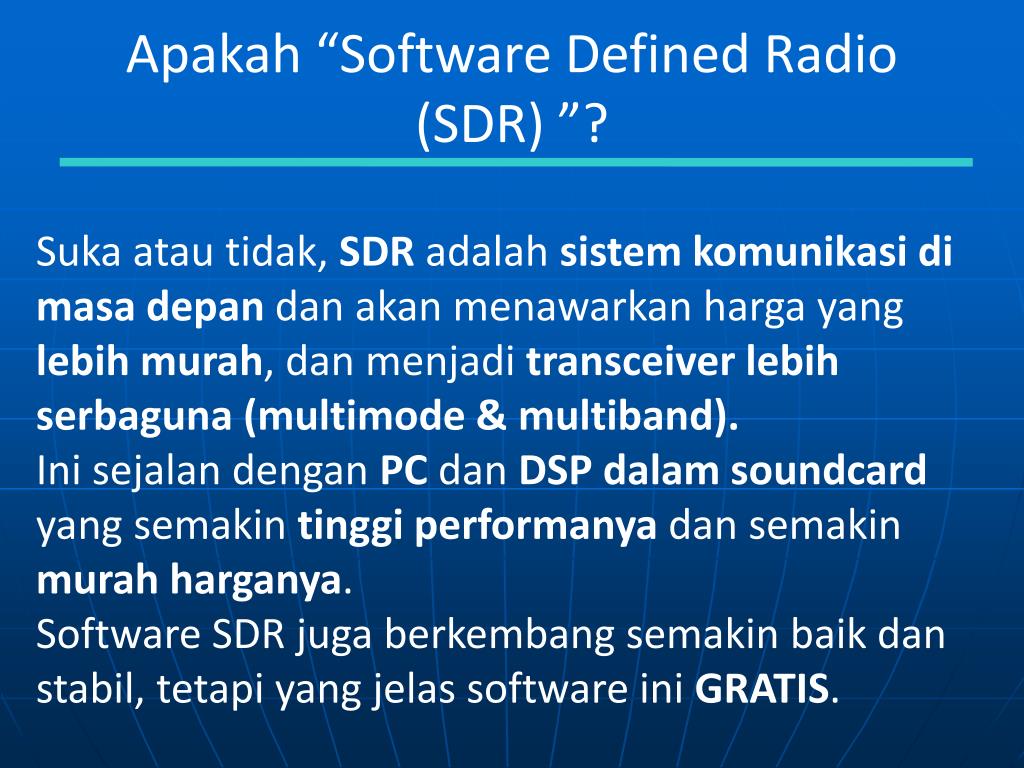 Apakah “Software Defined Radio (SDR) ”?

Suka atau tidak, SDR adalah sistem komunikasi di masa depan dan akan menawarkan harga yang lebih murah, dan menjadi transceiver lebih serbaguna (multimode & multiband).
Ini sejalan dengan PC dan DSP dalam soundcard yang semakin tinggi performanya dan semakin murah harganya.
Software SDR juga berkembang semakin baik dan stabil, tetapi yang jelas software ini GRATIS.